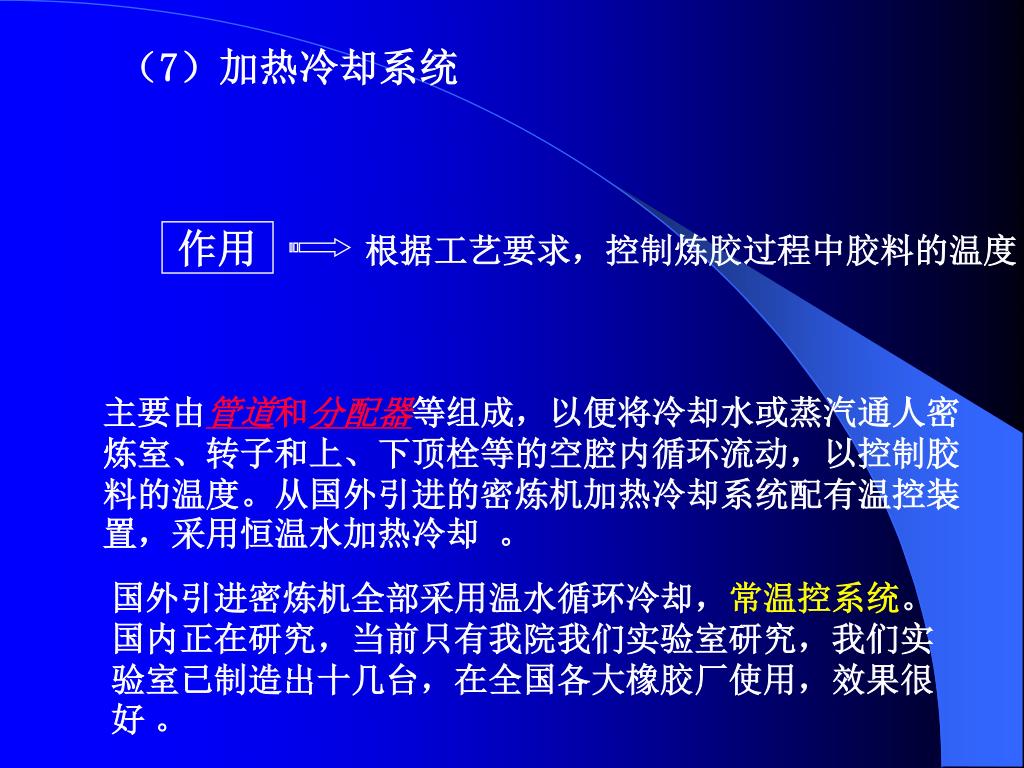 （7）加热冷却系统

作用

根据工艺要求，控制炼胶过程中胶料的温度

主要由管道和分配器等组成，以便将冷却水或蒸汽通人密炼室、转子和上、下顶栓等的空腔内循环流动，以控制胶料的温度。从国外引进的密炼机加热冷却系统配有温控装置，采用恒温水加热冷却 。

国外引进密炼机全部采用温水循环冷却，常温控系统。国内正在研究，当前只有我院我们实验室研究，我们实验室已制造出十几台，在全国各大橡胶厂使用，效果很好 。